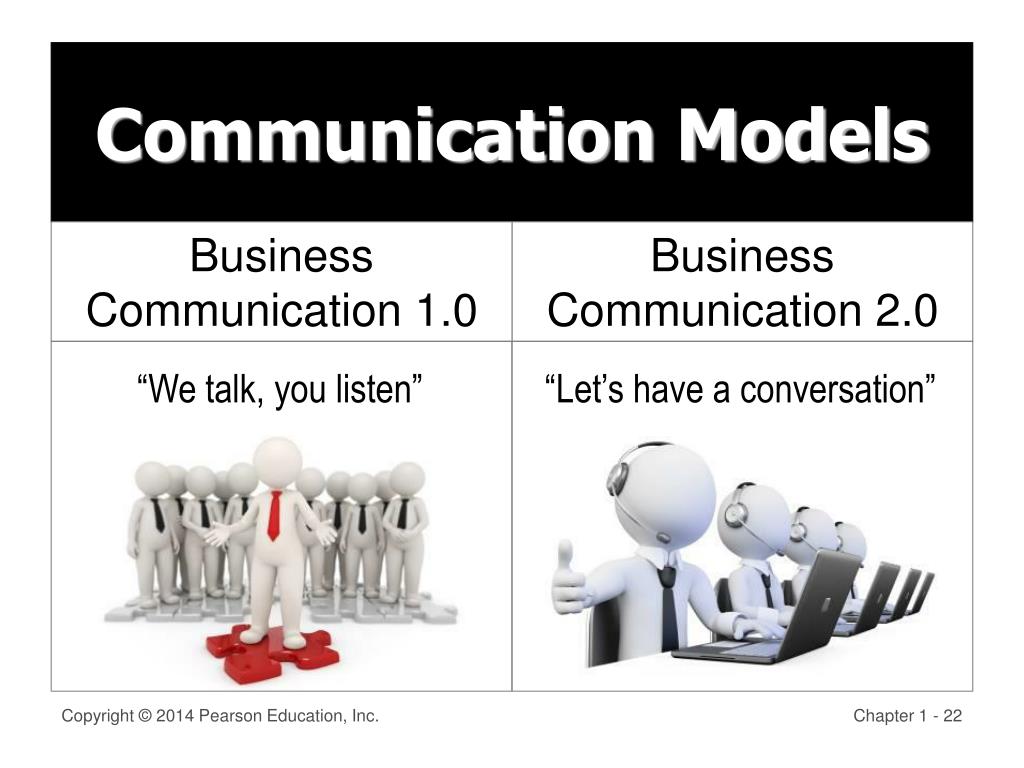 Communication Models

| Business Communication 1.0 | Business Communication 2.0 |
|---|---|
| “We talk, you listen” | “Let’s have a conversation” |

Copyright © 2014 Pearson Education, Inc.

Chapter 1 - 22